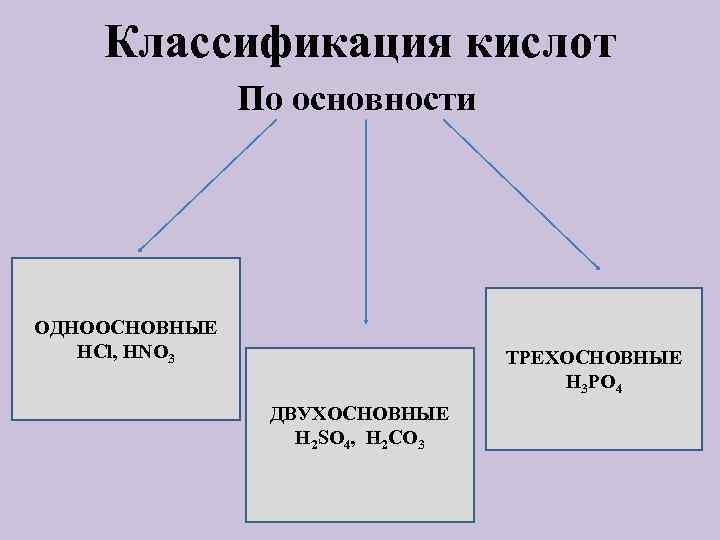 Классификация кислот

По основности

ОДНООСНОВНЫЕ
$HCl$, $HNO_3$

ДВУХОСНОВНЫЕ
$H_2SO_4$, $H_2CO_3$

ТРЕХОСНОВНЫЕ
$H_3PO_4$